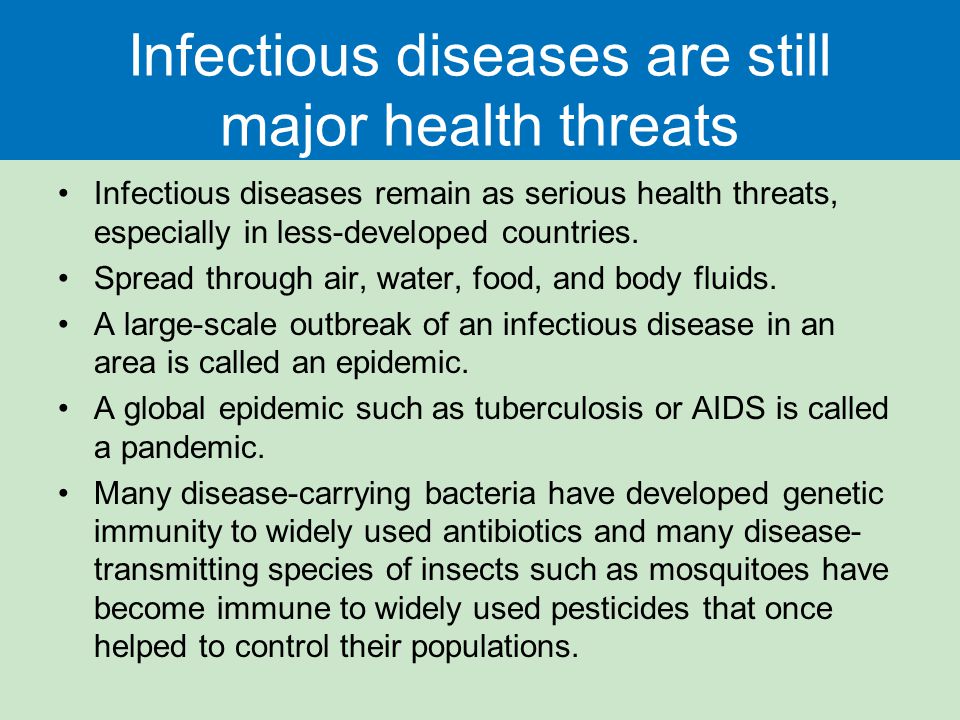 Infectious diseases are still major health threats

• Infectious diseases remain as serious health threats, especially in less-developed countries.
• Spread through air, water, food, and body fluids.
• A large-scale outbreak of an infectious disease in an area is called an epidemic.
• A global epidemic such as tuberculosis or AIDS is called a pandemic.
• Many disease-carrying bacteria have developed genetic immunity to widely used antibiotics and many disease-transmitting species of insects such as mosquitoes have become immune to widely used pesticides that once helped to control their populations.